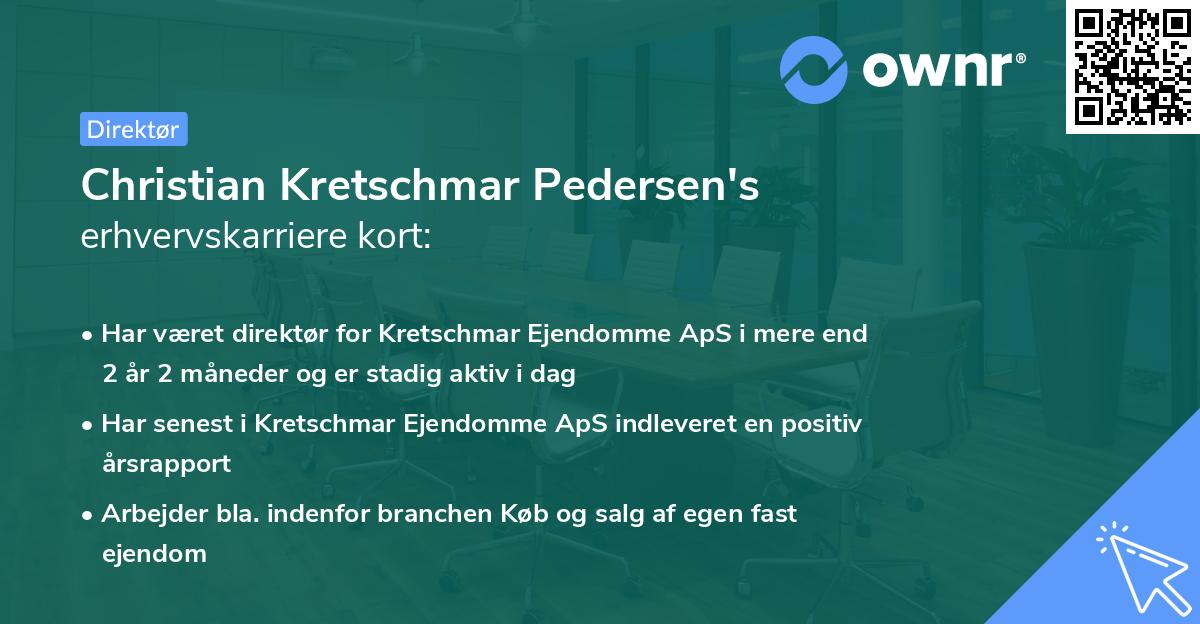 ownr®

Direktør

Christian Kretschmar Pedersen's
erhvervskarriere kort:

• Har været direktør for Kretschmar Ejendomme ApS i mere end 2 år 2 måneder og er stadig aktiv i dag

• Har senest i Kretschmar Ejendomme ApS indleveret en positiv årsrapport

• Arbejder bla. indenfor branchen Køb og salg af egen fast ejendom